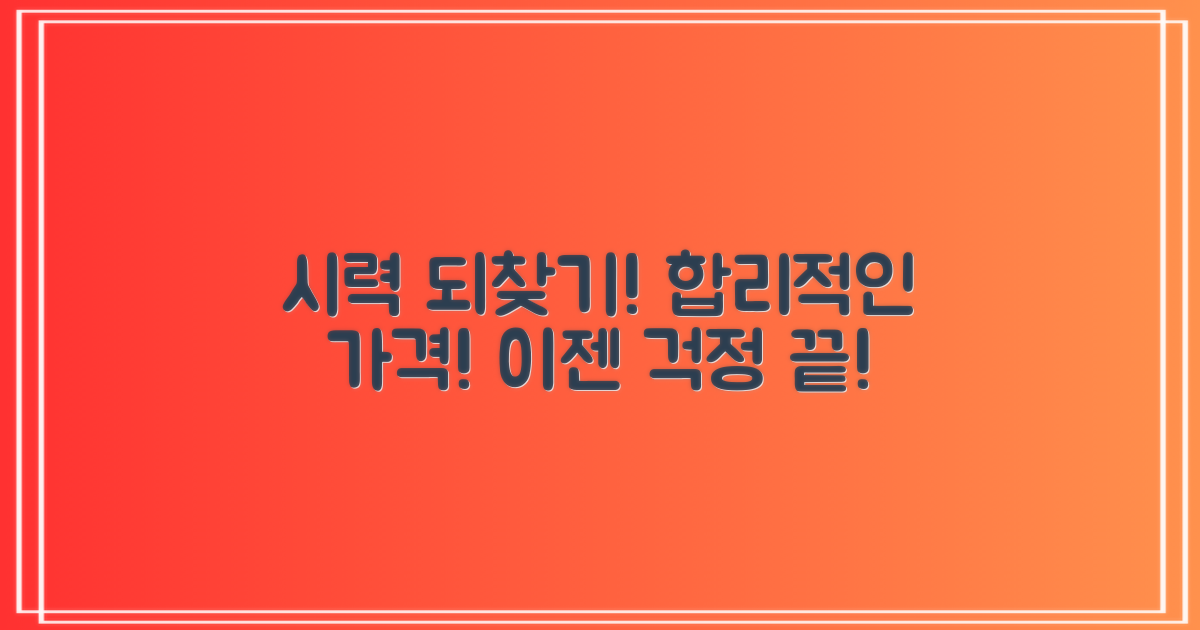 시력 되찾기! 합리적인 가격! 이젠 걱정 끝!